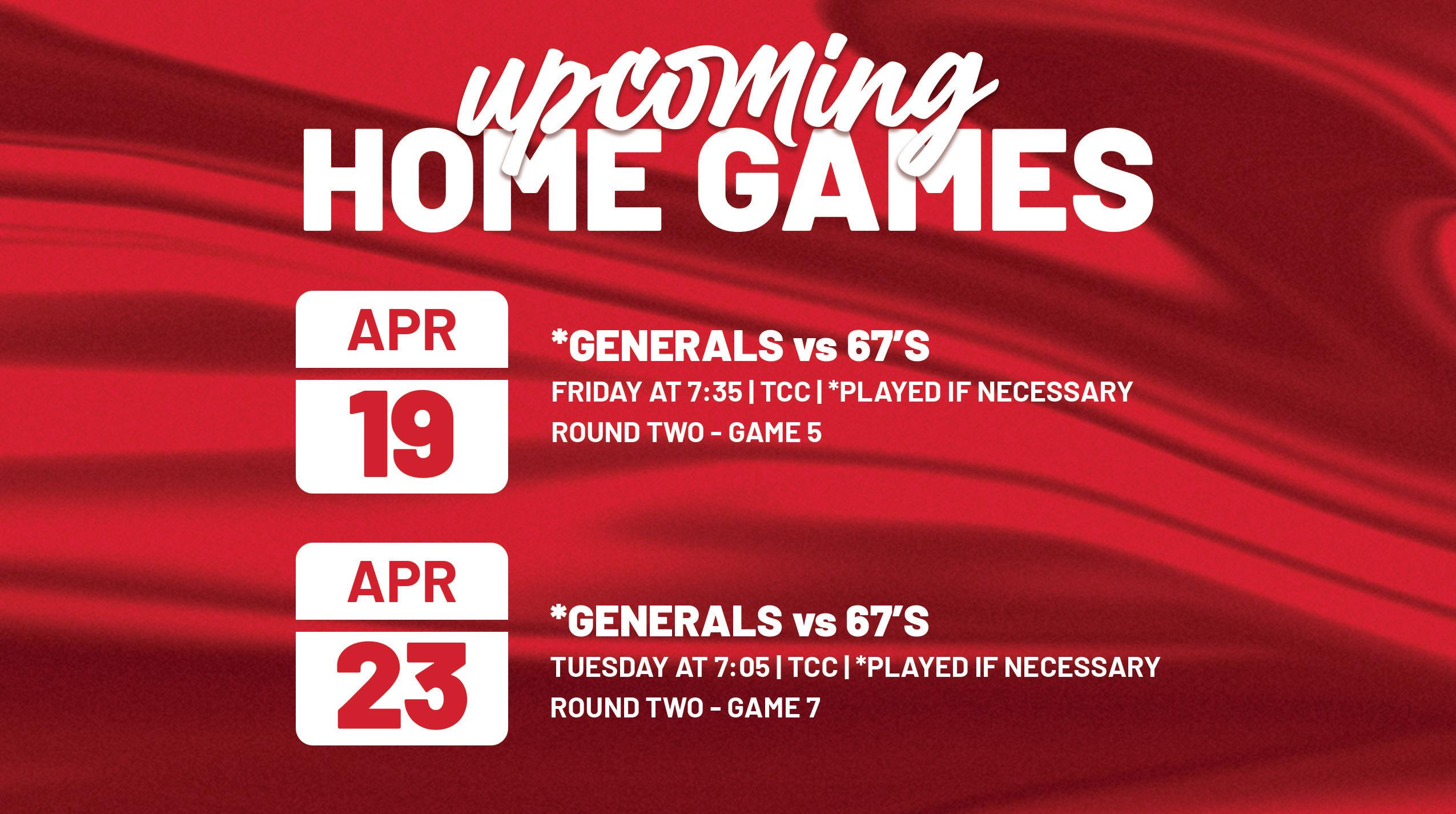 upcoming
HOME GAMES

APR
19

*GENERALS vs 67'S
FRIDAY AT 7:35 | TCC | *PLAYED IF NECESSARY
ROUND TWO - GAME 5

APR
23

*GENERALS vs 67'S
TUESDAY AT 7:05 | TCC | *PLAYED IF NECESSARY
ROUND TWO - GAME 7